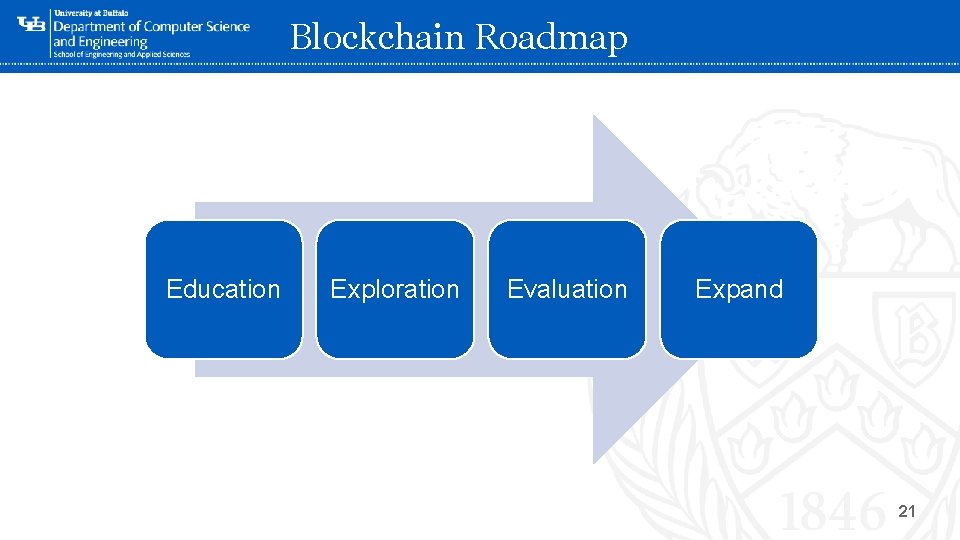 UB University at Buffalo
Department of Computer Science and Engineering
School of Engineering and Applied Sciences

Blockchain Roadmap

Education

Exploration

Evaluation

Expand

B

1846

21